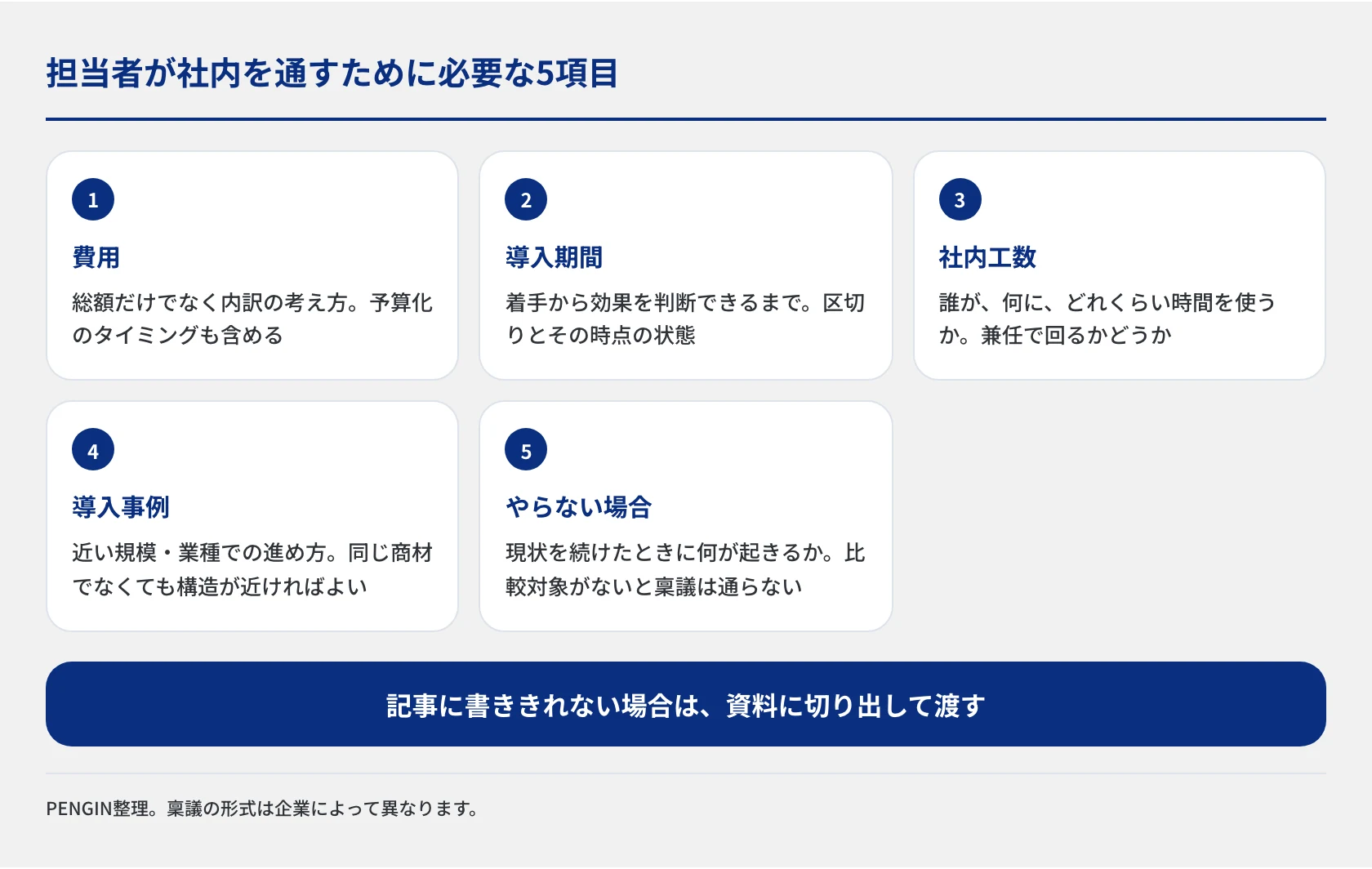 担当者が社内を通すために必要な5項目

1

費用

総額だけでなく内訳の考え方。予算化のタイミングも含める

2

導入期間

着手から効果を判断できるまで。区切りとその時点の状態

3

社内工数

誰が、何に、どれくらい時間を使うか。兼任で回るかどうか

4

導入事例

近い規模・業種での進め方。同じ商材でなくても構造が近ければよい

5

やらない場合

現状を続けたときに何が起きるか。比較対象がないと稟議は通らない

記事に書ききれない場合は、資料に切り出して渡す

PENGIN整理。稟議の形式は企業によって異なります。